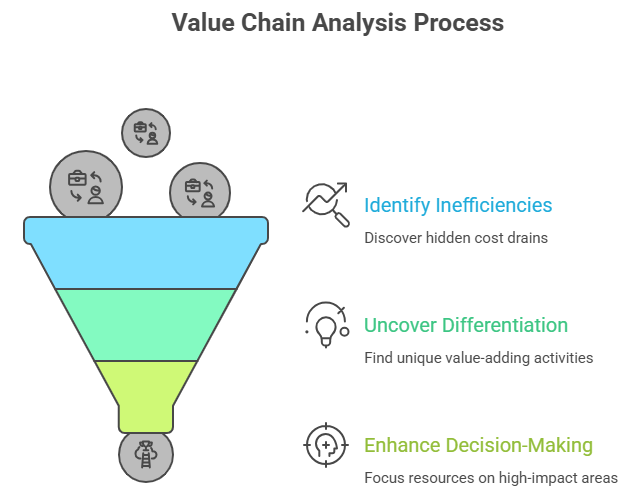 Value Chain Analysis Process

Identify Inefficiencies

Discover hidden cost drains

Uncover Differentiation

Find unique value-adding activities

Enhance Decision-Making

Focus resources on high-impact areas